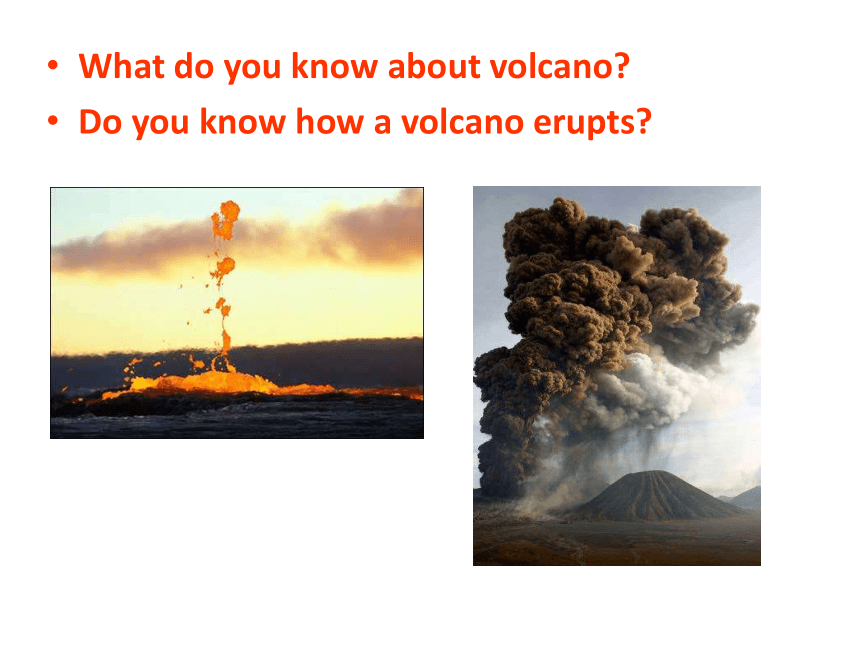 • What do you know about volcano?
• Do you know how a volcano erupts?